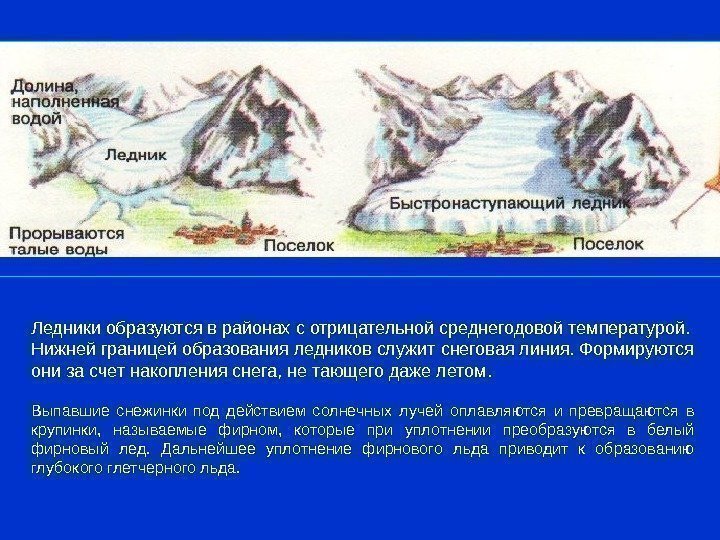 Долина, наполненная водой

Ледник

Прорываются талые воды

Поселок

Быстронаступающий ледник

Поселок

Ледники образуются в районах с отрицательной среднегодовой температурой. Нижней границей образования ледников служит снеговая линия. Формируются они за счет накопления снега, не тающего даже летом.

Выпавшие снежинки под действием солнечных лучей оплавляются и превращаются в крупинки, называемые фирном, которые при уплотнении преобразуются в белый фирновый лед. Дальнейшее уплотнение фирнового льда приводит к образованию глубокого глетчерного льда.